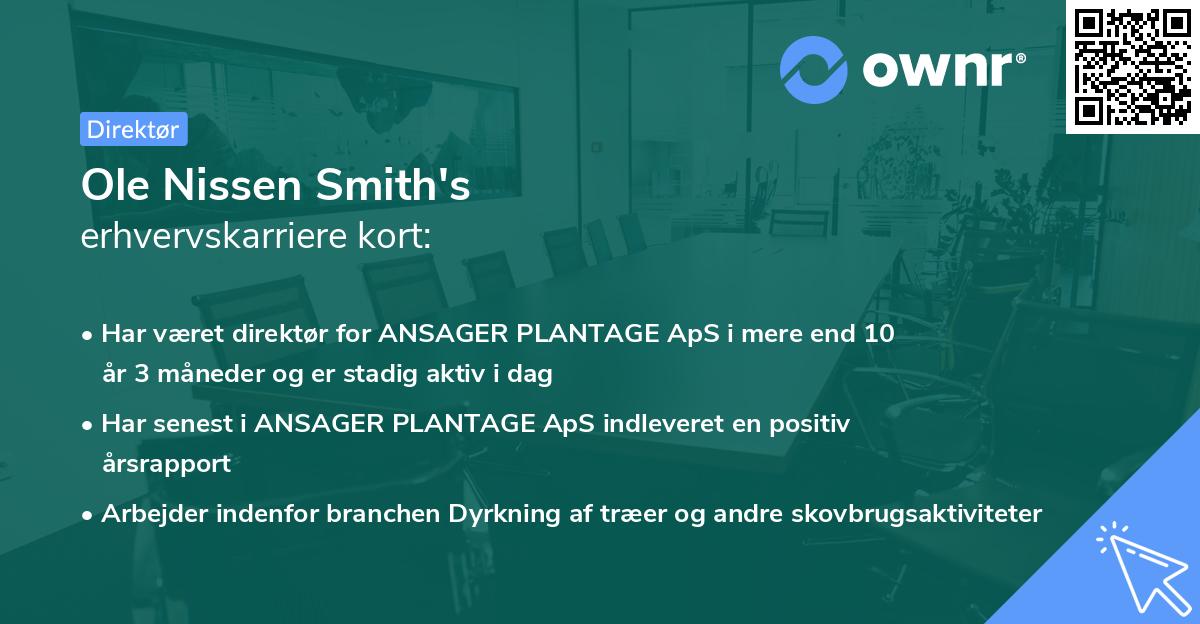 ownr®

Direktør

Ole Nissen Smith's
erhvervskarriere kort:

• Har været direktør for ANSAGER PLANTAGE ApS i mere end 10 år 3 måneder og er stadig aktiv i dag
• Har senest i ANSAGER PLANTAGE ApS indleveret en positiv årsrapport
• Arbejder indenfor branchen Dyrkning af træer og andre skovbrugsaktiviteter